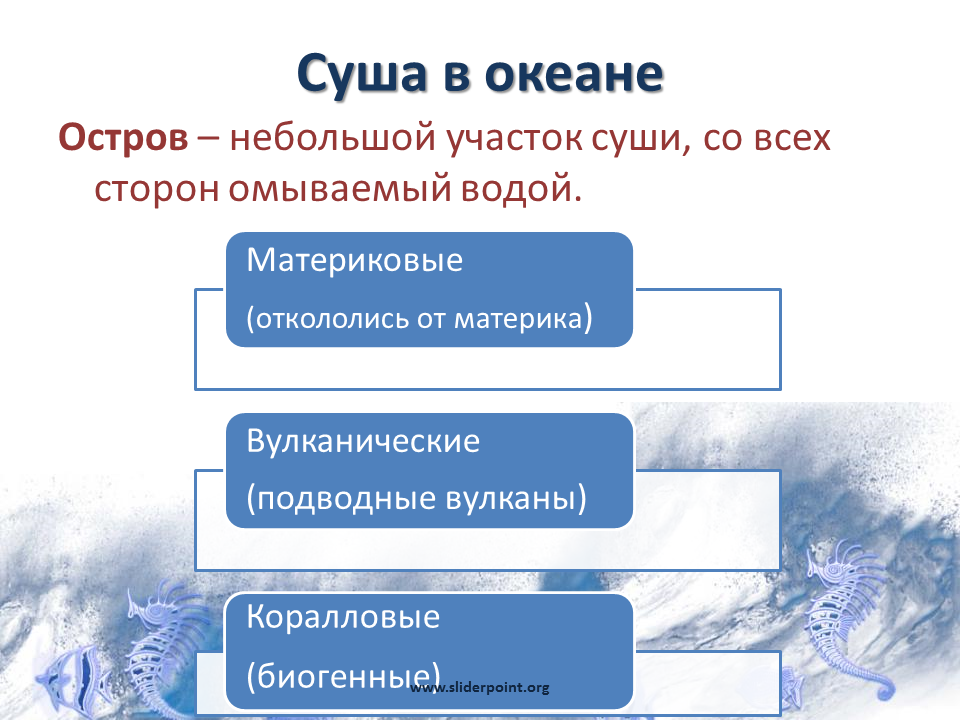 Суша в океане

Остров – небольшой участок суши, со всех сторон омываемый водой.

Материковые
(откололись от материка)

Вулканические
(подводные вулканы)

Коралловые
(биогенные)

www.sliderpoint.org